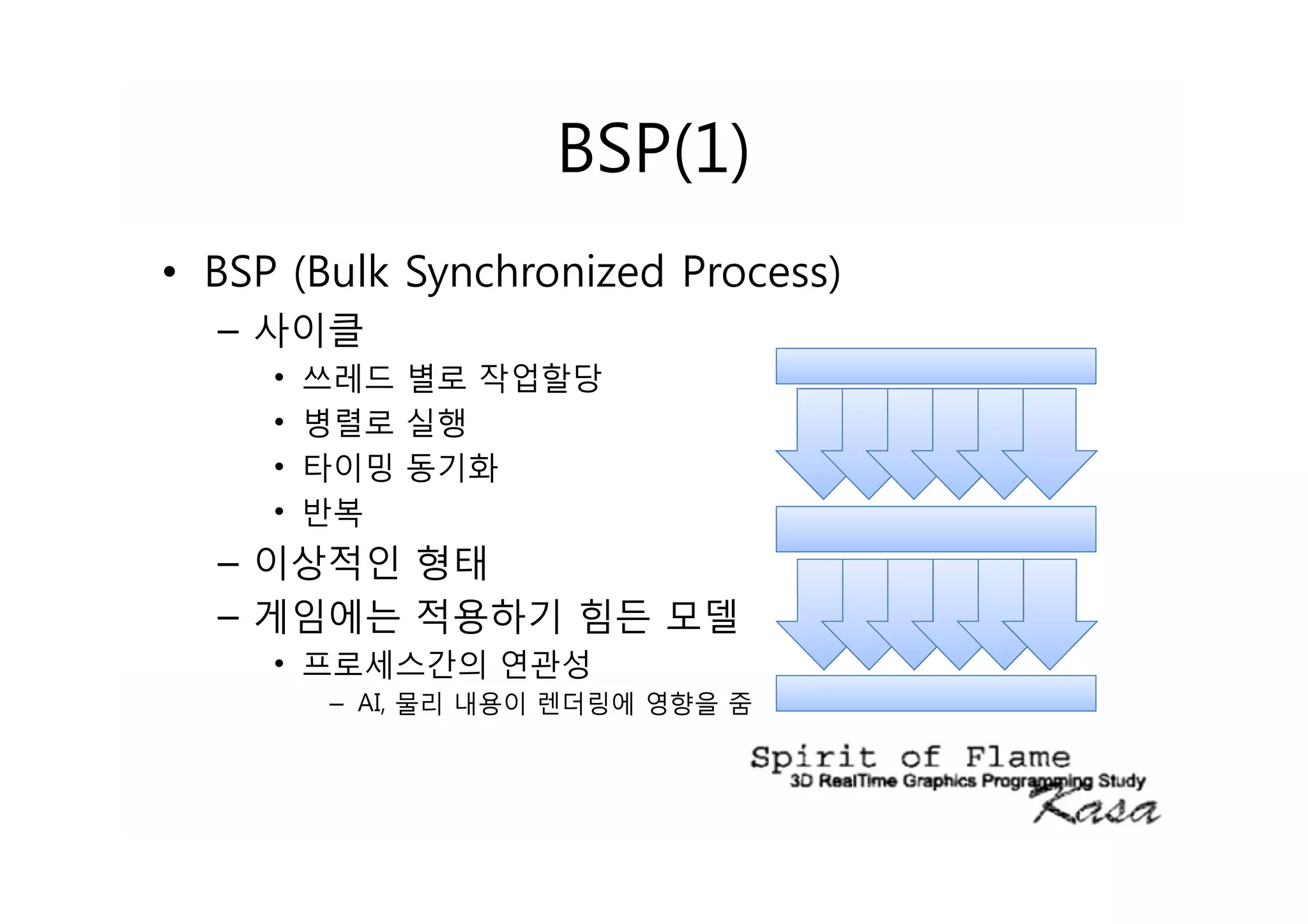 BSP(1)

• BSP (Bulk Synchronized Process)
– 사이클
• 쓰레드 별로 작업할당
• 병렬로 실행
• 타이밍 동기화
• 반복
– 이상적인 형태
– 게임에는 적용하기 힘든 모델
• 프로세스간의 연관성
– AI, 물리 내용이 렌더링에 영향을 줌

Spirit of Flame
3D RealTime Graphics Programming Study
Kasa